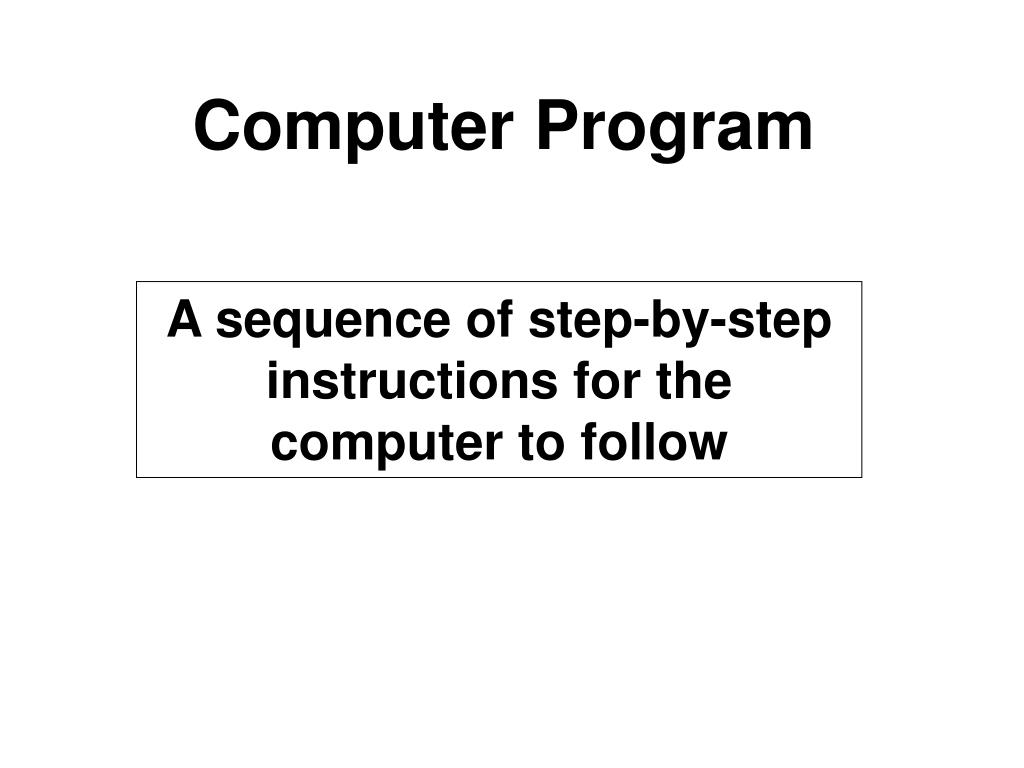 Computer Program

A sequence of step-by-step instructions for the computer to follow